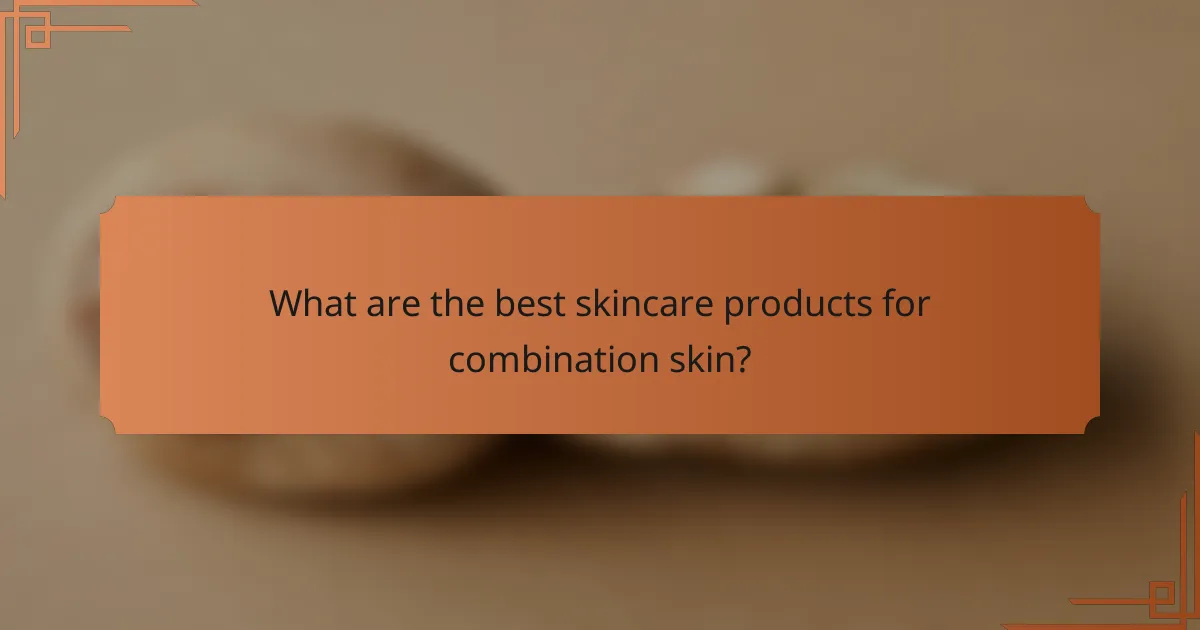 What are the best skincare products for combination skin?